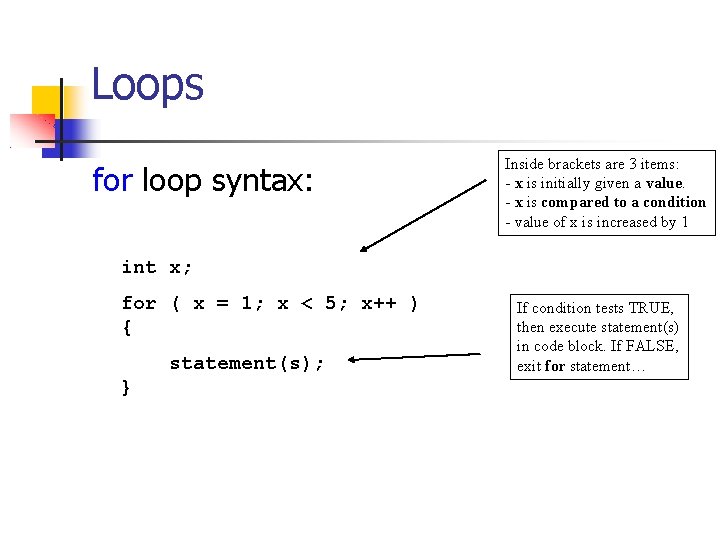 Loops

for loop syntax:

Inside brackets are 3 items:
- x is initially given a value.
- x is compared to a condition
- value of x is increased by 1

int x;

for ( x = 1; x < 5; x++ )
{
statement(s);
}

If condition tests TRUE, then execute statement(s) in code block. If FALSE, exit for statement…